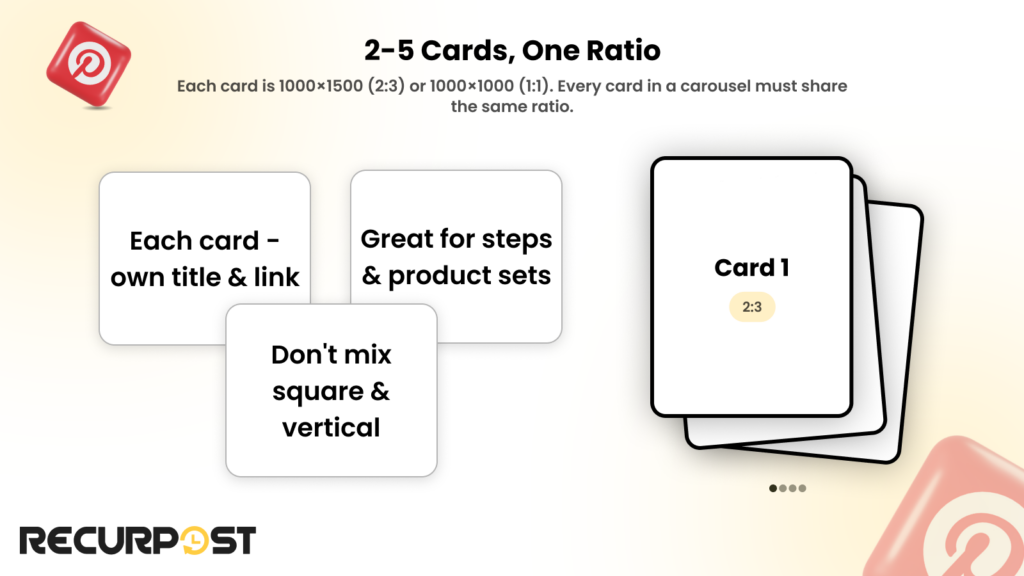 2-5 Cards, One Ratio

Each card is 1000×1500 (2:3) or 1000×1000 (1:1). Every card in a carousel must share the same ratio.

Each card - own title & link

Great for steps & product sets

Don't mix square & vertical

Card 1

2:3

RECURPOST